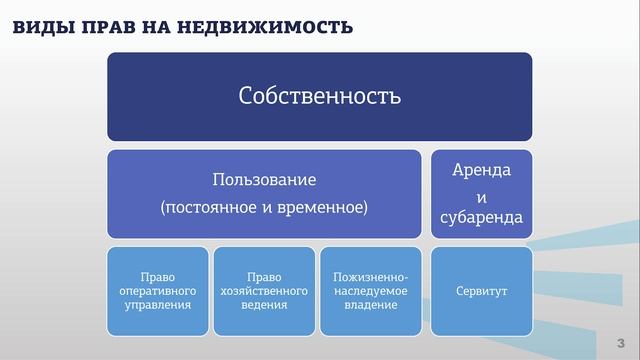 ВИДЫ ПРАВ НА НЕДВИЖИМОСТЬ

Собственность

Пользование
(постоянное и временное)

Аренда
и
субаренда

Право оперативного управления

Право хозяйственного ведения

Пожизненно-наследуемое владение

Сервитут

3